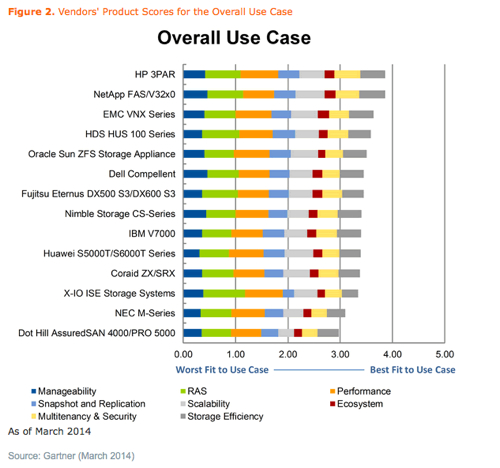 Figure 2. Vendors' Product Scores for the Overall Use Case

Overall Use Case

HP 3PAR
NetApp FAS/V32x0
EMC VNX Series
HDS HUS 100 Series
Oracle Sun ZFS Storage Appliance
Dell Compellent
Fujitsu Eternus DX500 S3/DX600 S3
Nimble Storage CS-Series
IBM V7000
Huawei S5000T/S6000T Series
Coraid ZX/SRX
X-IO ISE Storage Systems
NEC M-Series
Dot Hill AssuredSAN 4000/PRO 5000

0.00 1.00 2.00 3.00 4.00 5.00

Worst Fit to Use Case Best Fit to Use Case

Manageability
RAS
Performance
Snapshot and Replication
Scalability
Ecosystem
Multitenancy & Security
Storage Efficiency

As of March 2014

Source: Gartner (March 2014)